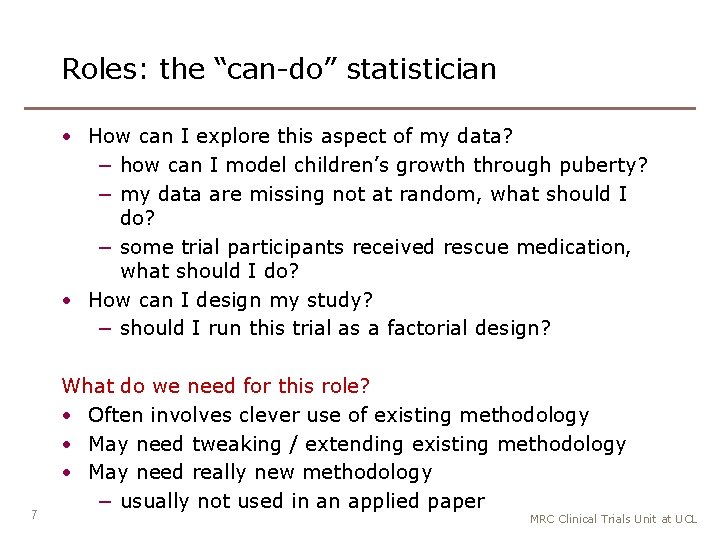 Roles: the “can-do” statistician

• How can I explore this aspect of my data?
– how can I model children’s growth through puberty?
– my data are missing not at random, what should I do?
– some trial participants received rescue medication, what should I do?
• How can I design my study?
– should I run this trial as a factorial design?

What do we need for this role?
• Often involves clever use of existing methodology
• May need tweaking / extending existing methodology
• May need really new methodology
– usually not used in an applied paper

7

MRC Clinical Trials Unit at UCL